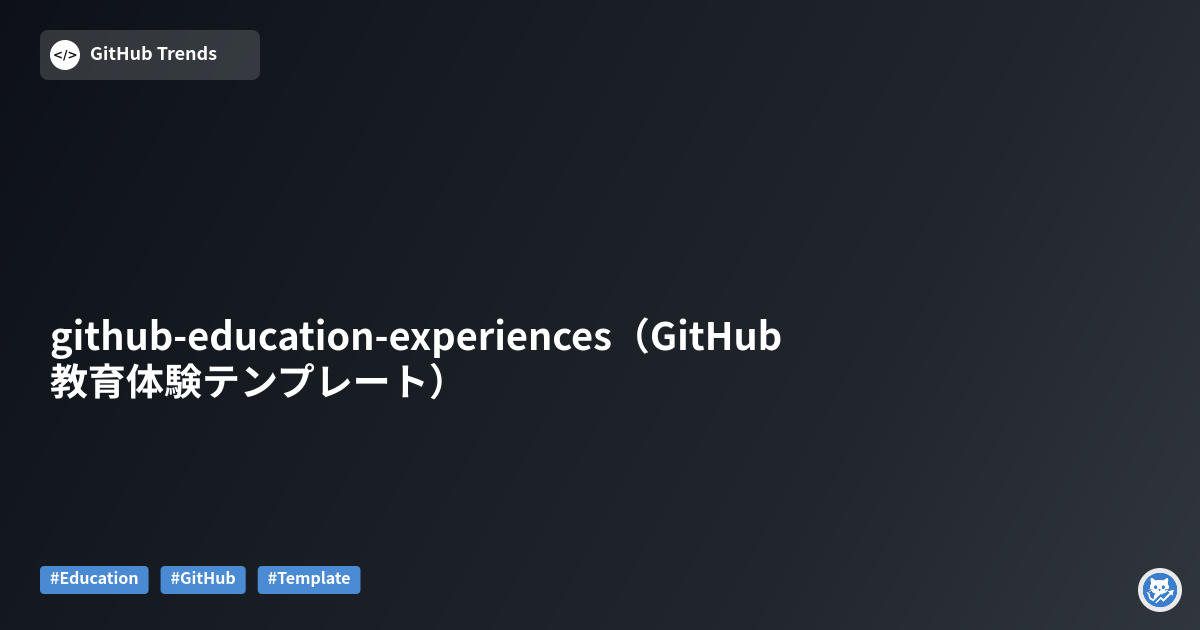 </> GitHub Trends

github-education-experiences（GitHub 教育体験テンプレート）

#Education #GitHub #Template